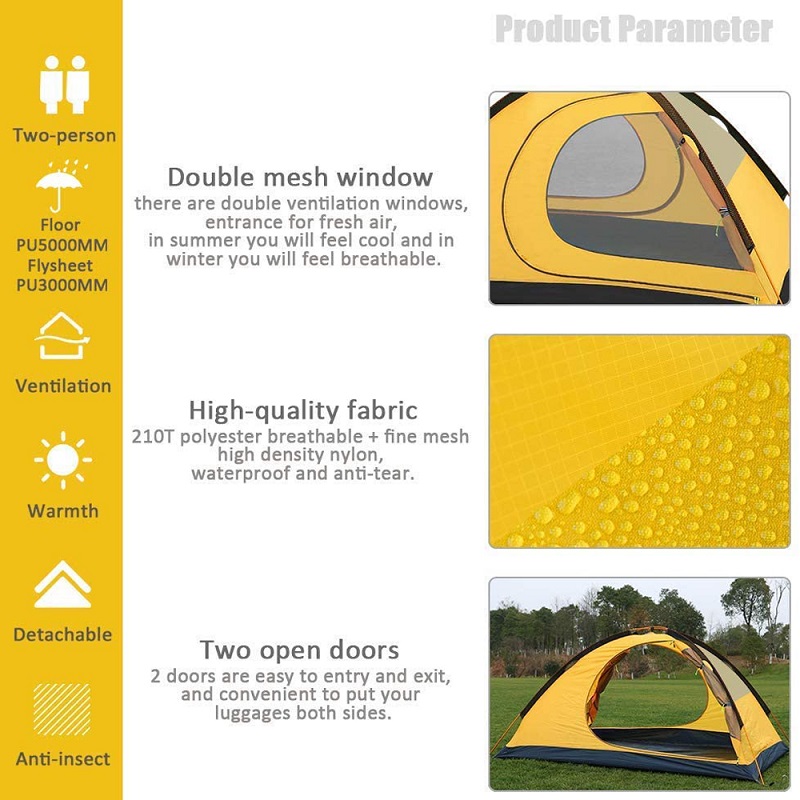 Two-person

Floor
PU5000MM
Flysheet
PU3000MM

Ventilation

Warmth

Detachable

Anti-insect

Product Parameter

Double mesh window
there are double ventilation windows, entrance for fresh air, in summer you will feel cool and in winter you will feel breathable.

High-quality fabric
210T polyester breathable + fine mesh high density nylon, waterproof and anti-tear.

Two open doors
2 doors are easy to entry and exit, and convenient to put your luggages both sides.